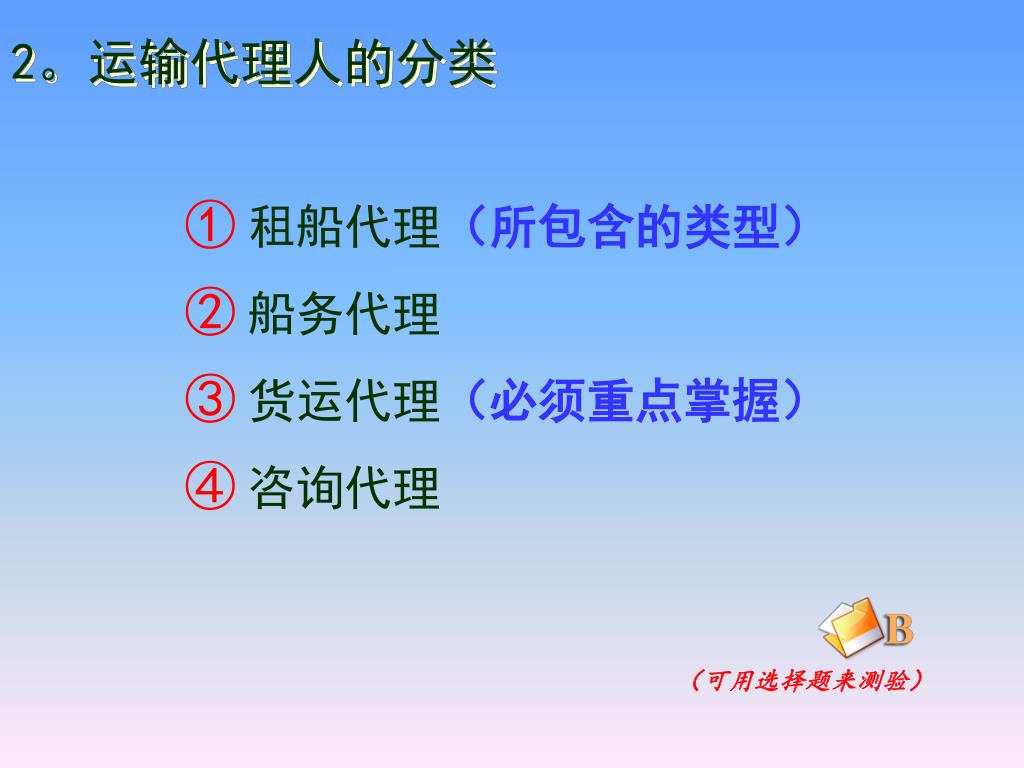 2。运输代理人的分类

① 租船代理（所包含的类型）

② 船务代理

③ 货运代理（必须重点掌握）

④ 咨询代理

B

（可用选择题来测验）